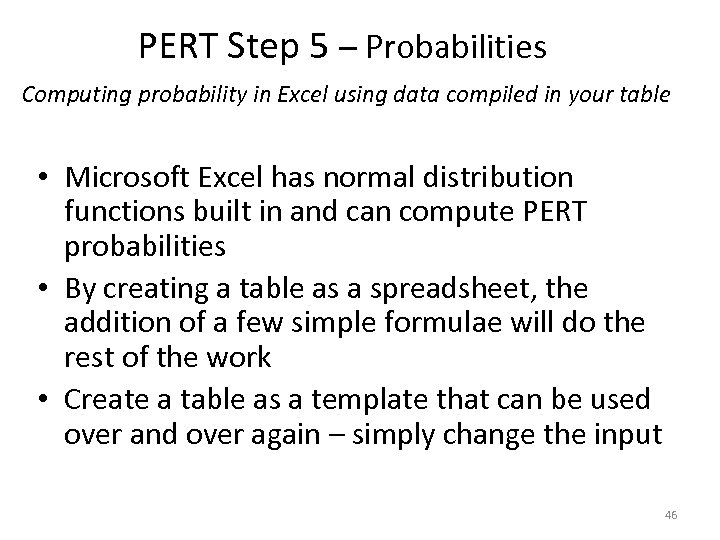 PERT Step 5 – Probabilities

Computing probability in Excel using data compiled in your table

• Microsoft Excel has normal distribution functions built in and can compute PERT probabilities
• By creating a table as a spreadsheet, the addition of a few simple formulae will do the rest of the work
• Create a table as a template that can be used over and over again – simply change the input

46